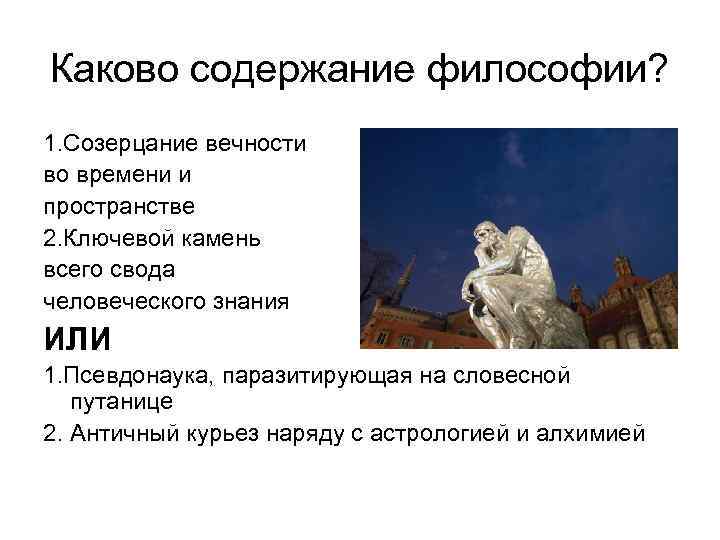 Каково содержание философии?

1.Созерцание вечности во времени и пространстве
2.Ключевой камень всего свода человеческого знания

ИЛИ

1.Псевдонаука, паразитирующая на словесной путанице
2. Античный курьез наряду с астрологией и алхимией